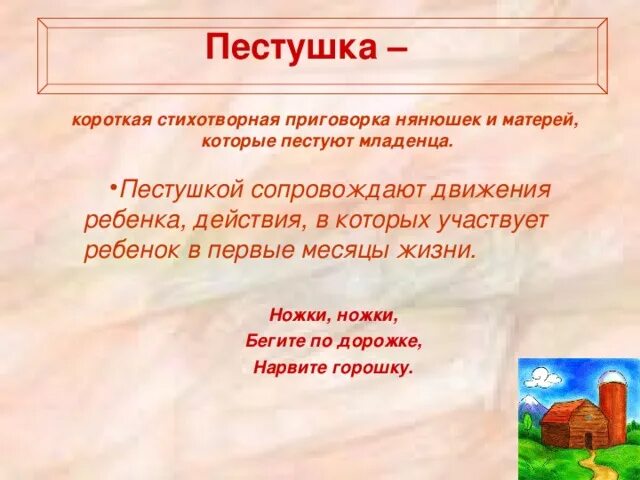 Пестушка –

короткая стихотворная приговорка нянюшек и матерей, которые пестуют младенца.

•Пестушкой сопровождают движения ребенка, действия, в которых участвует ребенок в первые месяцы жизни.

Ножки, ножки,
Бегите по дорожке,
Нарвите горошку.